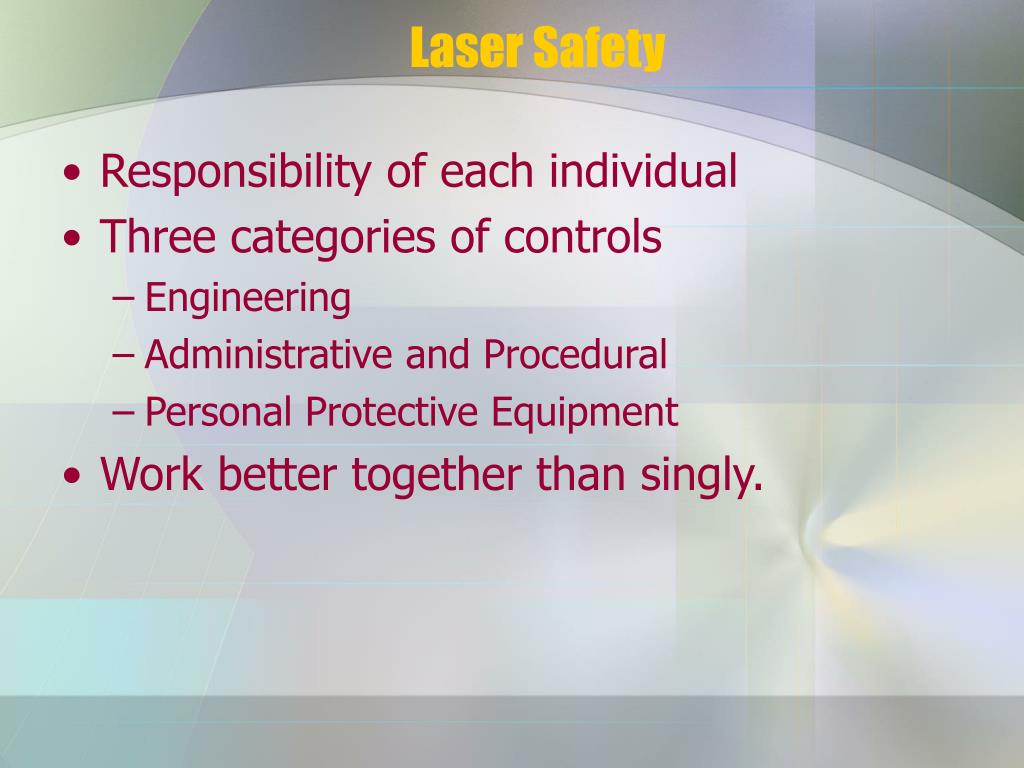 Laser Safety

• Responsibility of each individual
• Three categories of controls
– Engineering
– Administrative and Procedural
– Personal Protective Equipment
• Work better together than singly.